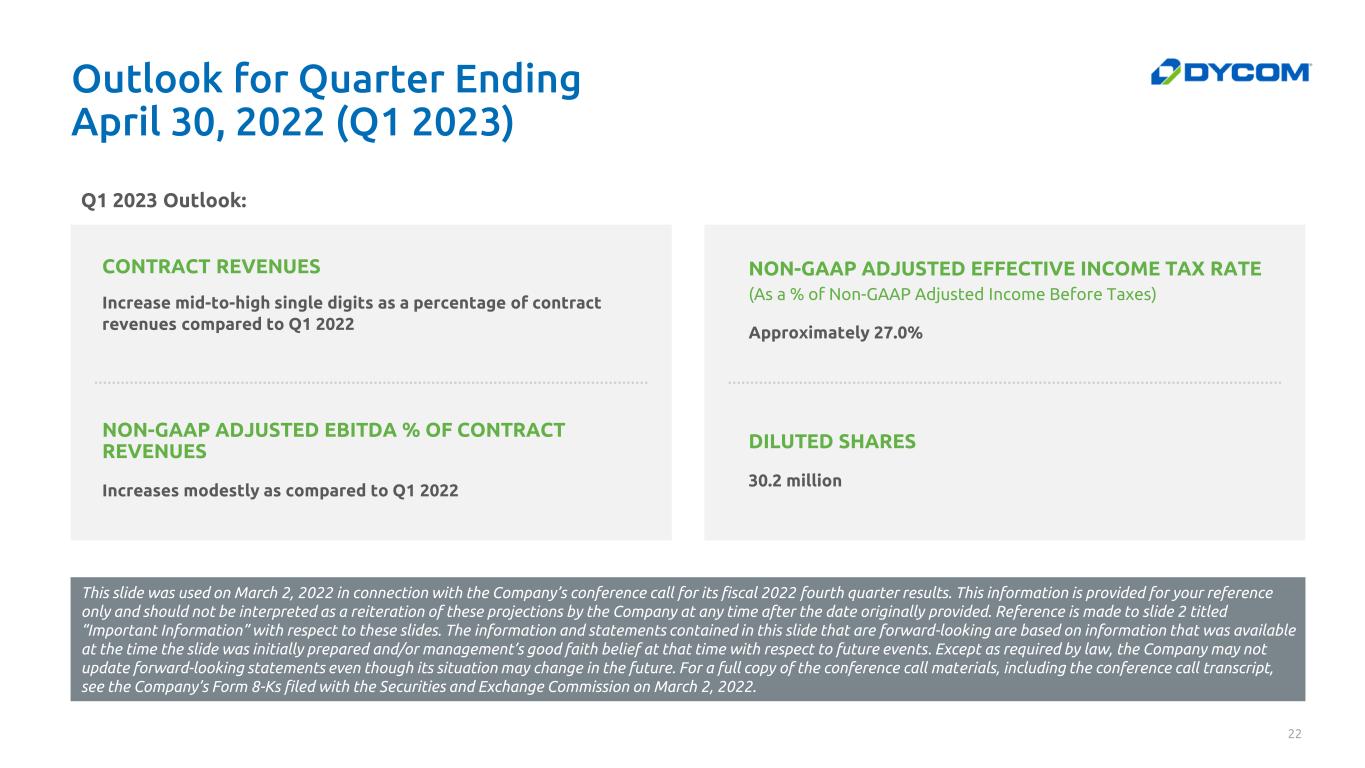 Outlook for Quarter Ending April 30, 2022 (Q1 2023)

DYCOM

Q1 2023 Outlook:

CONTRACT REVENUES

Increase mid-to-high single digits as a percentage of contract revenues compared to Q1 2022

NON-GAAP ADJUSTED EBITDA % OF CONTRACT REVENUES

Increases modestly as compared to Q1 2022

NON-GAAP ADJUSTED EFFECTIVE INCOME TAX RATE

(As a % of Non-GAAP Adjusted Income Before Taxes)

Approximately 27.0%

DILUTED SHARES

30.2 million

This slide was used on March 2, 2022 in connection with the Company's conference call for its fiscal 2022 fourth quarter results. This information is provided for your reference only and should not be interpreted as a reiteration of these projections by the Company at any time after the date originally provided. Reference is made to slide 2 titled "Important Information" with respect to these slides. The information and statements contained in this slide that are forward-looking are based on information that was available at the time the slide was initially prepared and/or management's good faith belief at that time with respect to future events. Except as required by law, the Company may not update forward-looking statements even though its situation may change in the future. For a full copy of the conference call materials, including the conference call transcript, see the Company's Form 8-Ks filed with the Securities and Exchange Commission on March 2, 2022.

22